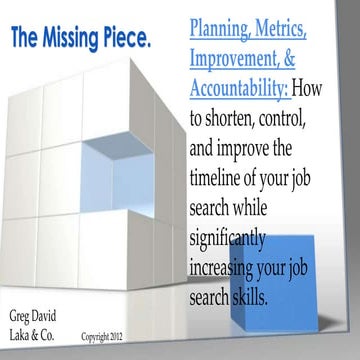 The Missing Piece.

Planning, Metrics, Improvement, & Accountability: How to shorten, control, and improve the timeline of your job search while significantly increasing your job search skills.

Greg David
Laka & Co.

Copyright 2012